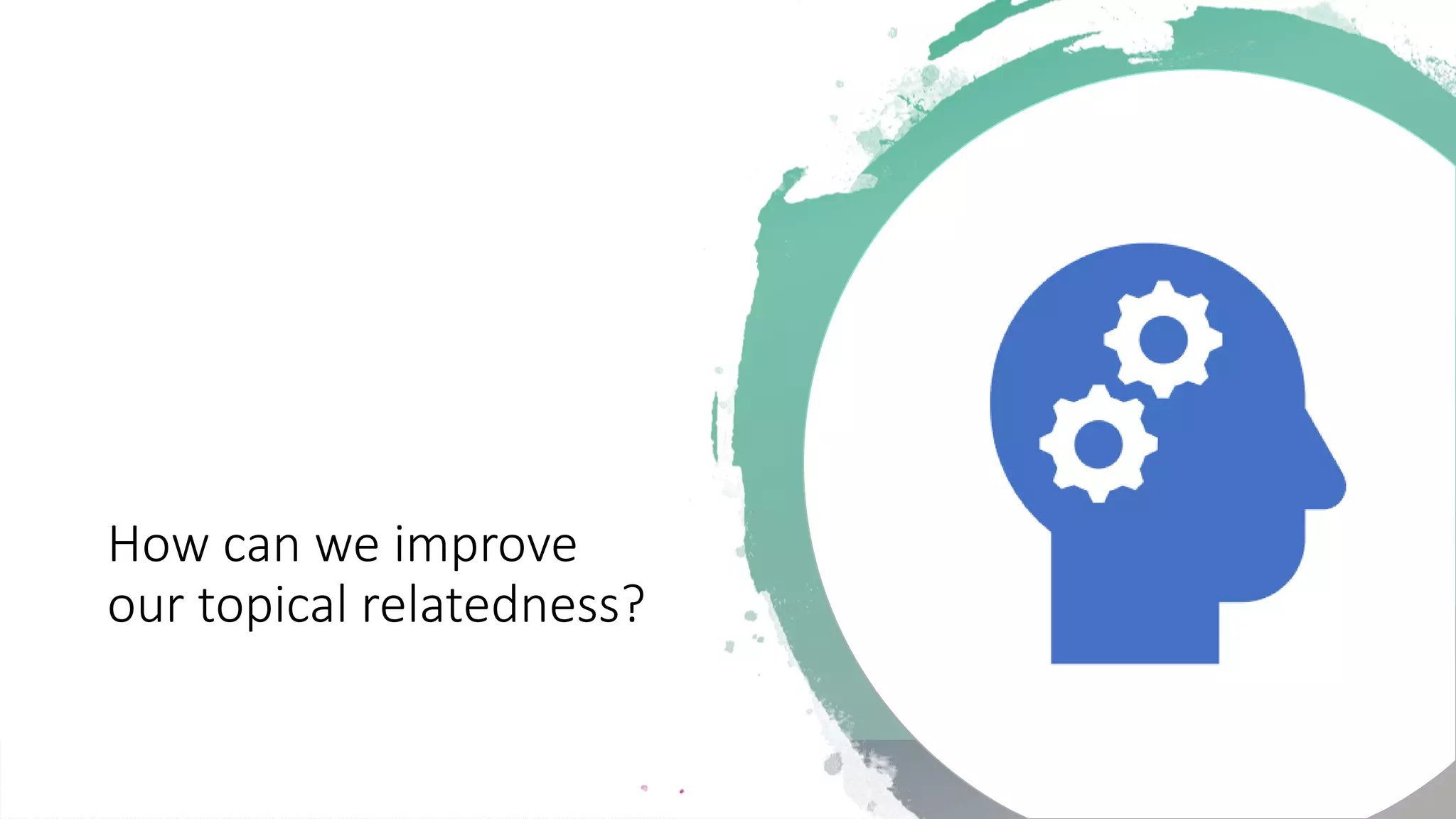 How can we improve our topical relatedness?